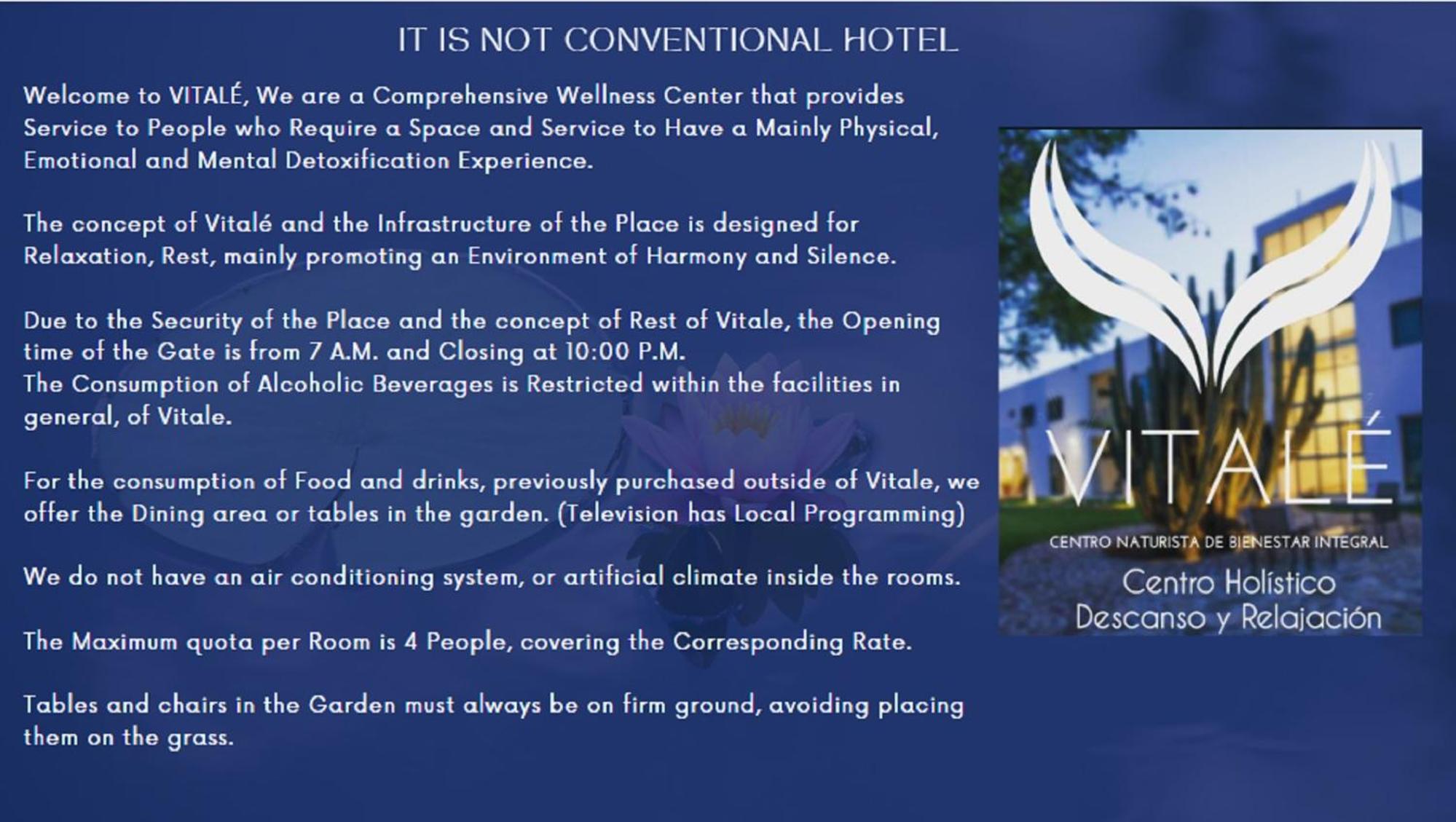 IT IS NOT CONVENTIONAL HOTEL

Welcome to VITALÉ, We are a Comprehensive Wellness Center that provides Service to People who Require a Space and Service to Have a Mainly Physical, Emotional and Mental Detoxification Experience.

The concept of Vitalé and the Infrastructure of the Place is designed for Relaxation, Rest, mainly promoting an Environment of Harmony and Silence.

Due to the Security of the Place and the concept of Rest of Vitale, the Opening time of the Gate is from 7 A.M. and Closing at 10:00 P.M.
The Consumption of Alcoholic Beverages is Restricted within the facilities in general, of Vitale.

For the consumption of Food and drinks, previously purchased outside of Vitale, we offer the Dining area or tables in the garden. (Television has Local Programming)

We do not have an air conditioning system, or artificial climate inside the rooms.

The Maximum quota per Room is 4 People, covering the Corresponding Rate.

Tables and chairs in the Garden must always be on firm ground, avoiding placing them on the grass.

VITALÉ
CENTRO NATURISTA DE BIENESTAR INTEGRAL
Centro Holístico
Descanso y Relajación